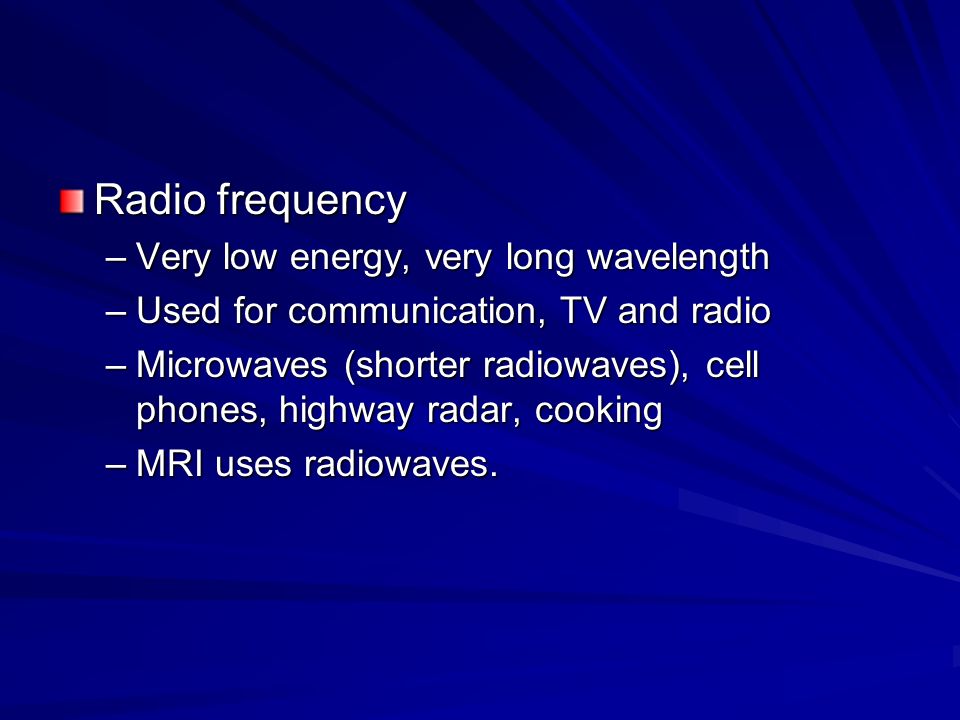 Radio frequency

– Very low energy, very long wavelength
– Used for communication, TV and radio
– Microwaves (shorter radiowaves), cell phones, highway radar, cooking
– MRI uses radiowaves.